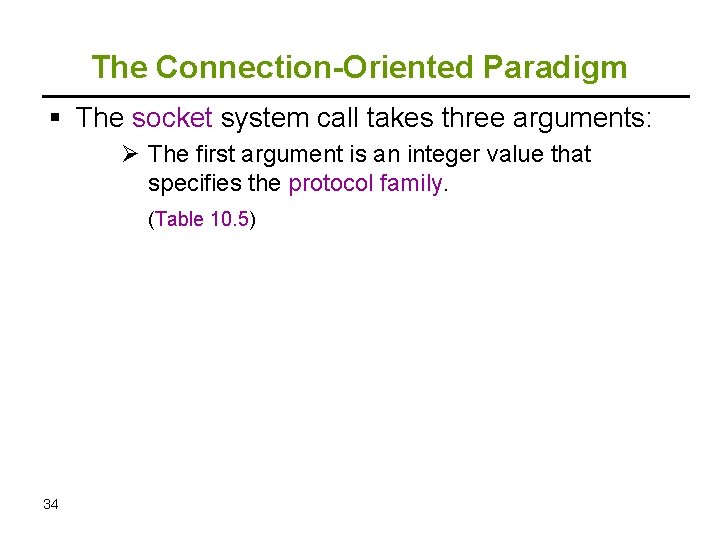 The Connection-Oriented Paradigm

▪ The socket system call takes three arguments:

➢ The first argument is an integer value that specifies the protocol family.

(Table 10.5)

34